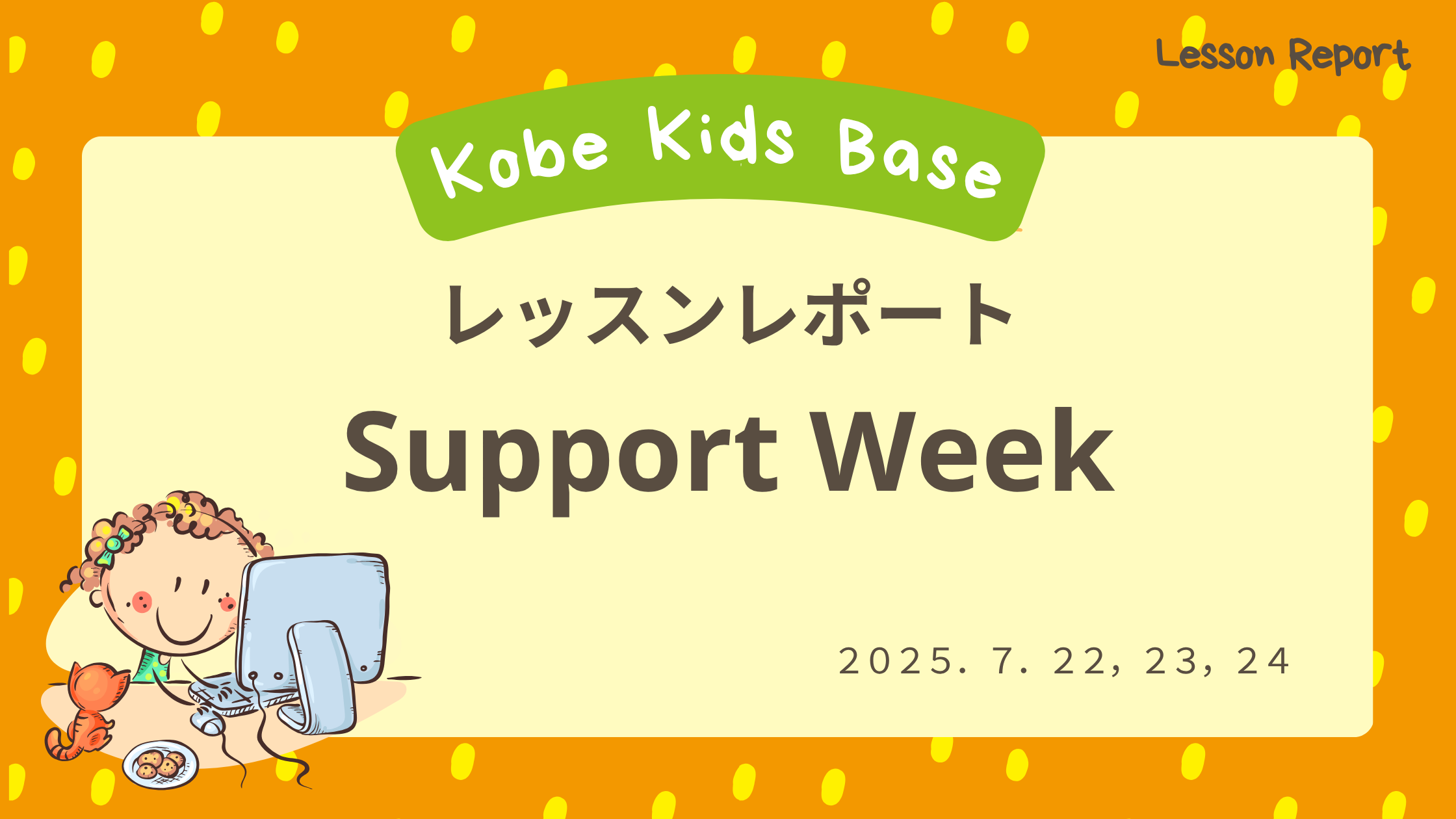 Lesson Report

Kobe Kids Base

レッスンレポート

Support Week

2025. 7. 22, 23, 24